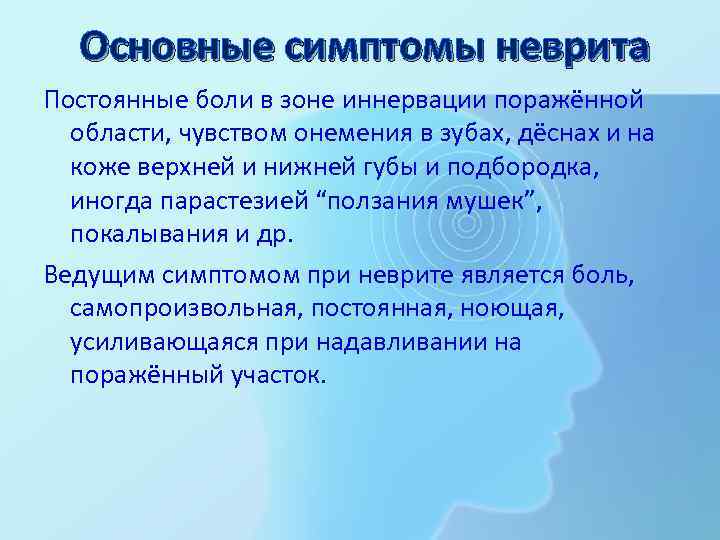 Основные симптомы неврита

Постоянные боли в зоне иннервации поражённой области, чувством онемения в зубах, дёснах и на коже верхней и нижней губы и подбородка, иногда парастезией “ползания мушек”, покалывания и др.

Ведущим симптомом при неврите является боль, самопроизвольная, постоянная, ноющая, усиливающаяся при надавливании на поражённый участок.